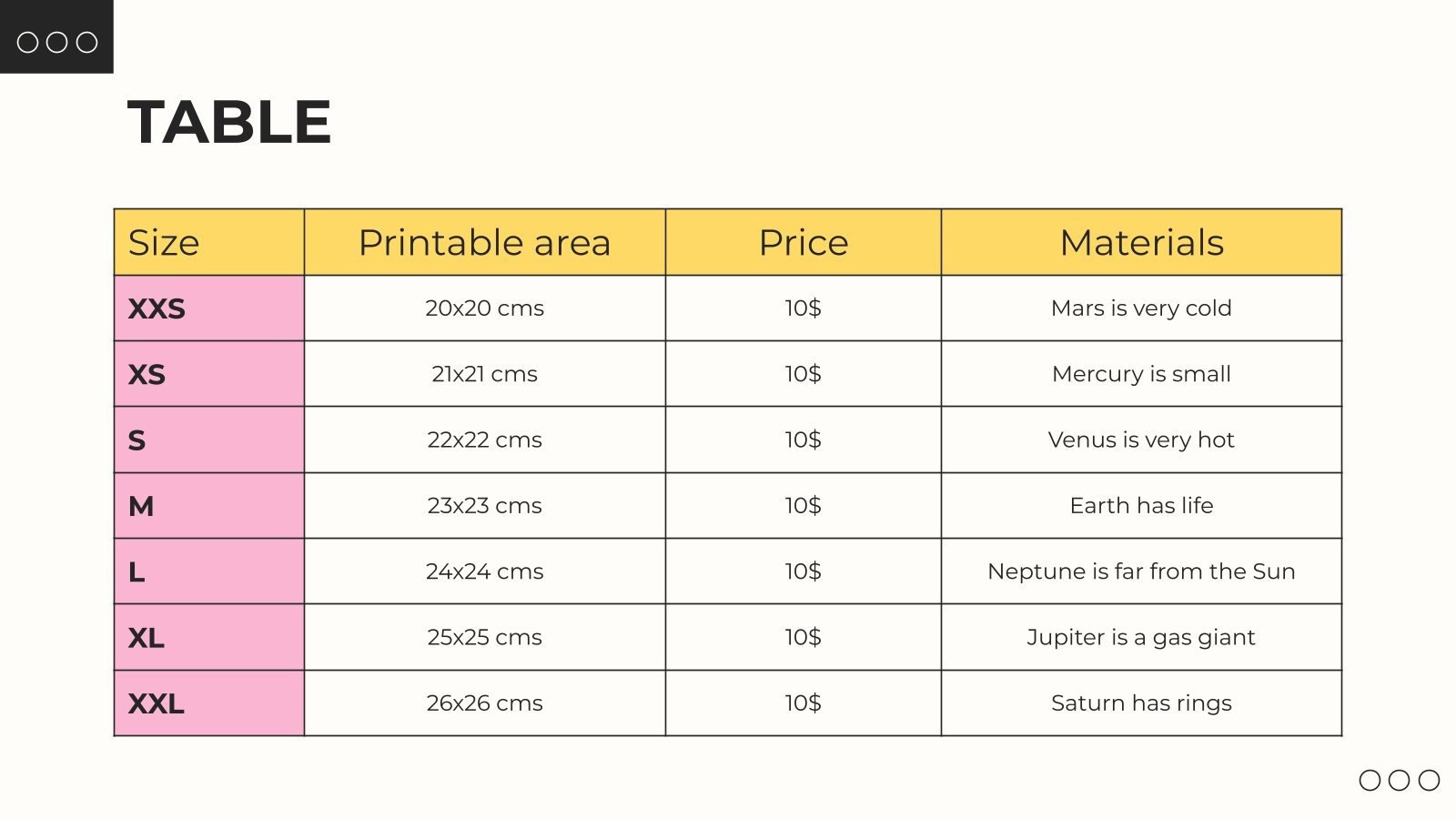 TABLE

| Size | Printable area | Price | Materials |
|---|---|---|---|
| XXS | 20x20 cms | 10$ | Mars is very cold |
| XS | 21x21 cms | 10$ | Mercury is small |
| S | 22x22 cms | 10$ | Venus is very hot |
| M | 23x23 cms | 10$ | Earth has life |
| L | 24x24 cms | 10$ | Neptune is far from the Sun |
| XL | 25x25 cms | 10$ | Jupiter is a gas giant |
| XXL | 26x26 cms | 10$ | Saturn has rings |